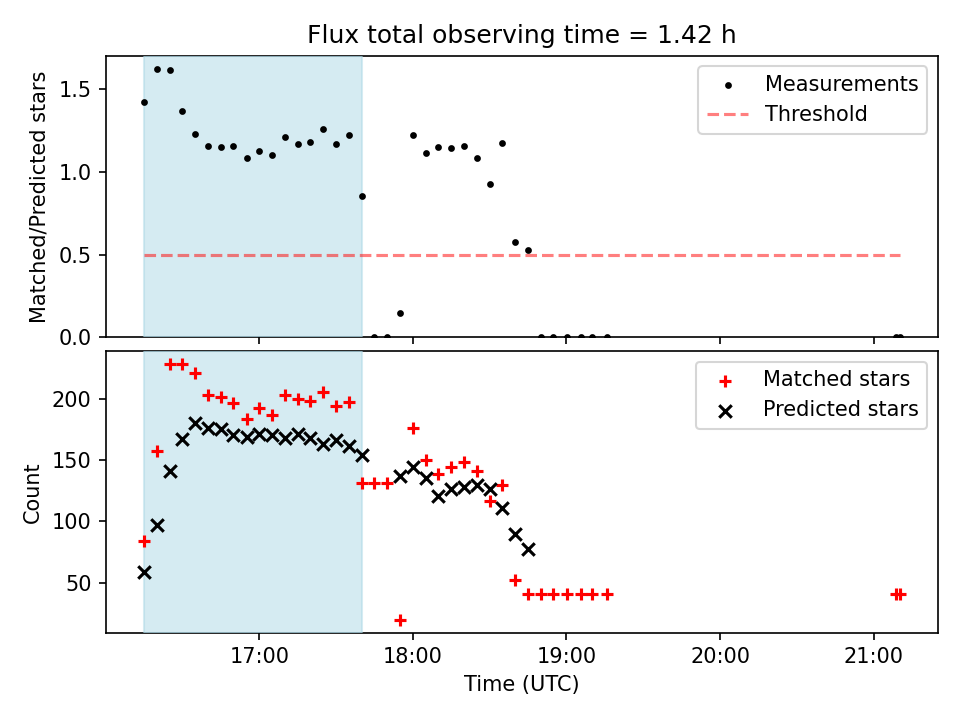 Flux total observing time = 1.42 h

Matched/Predicted stars

1.5
1.0
0.5
0.0

Measurements
Threshold

Count

200
150
100
50

Matched stars
Predicted stars

17:00
18:00
19:00
20:00
21:00

Time (UTC)